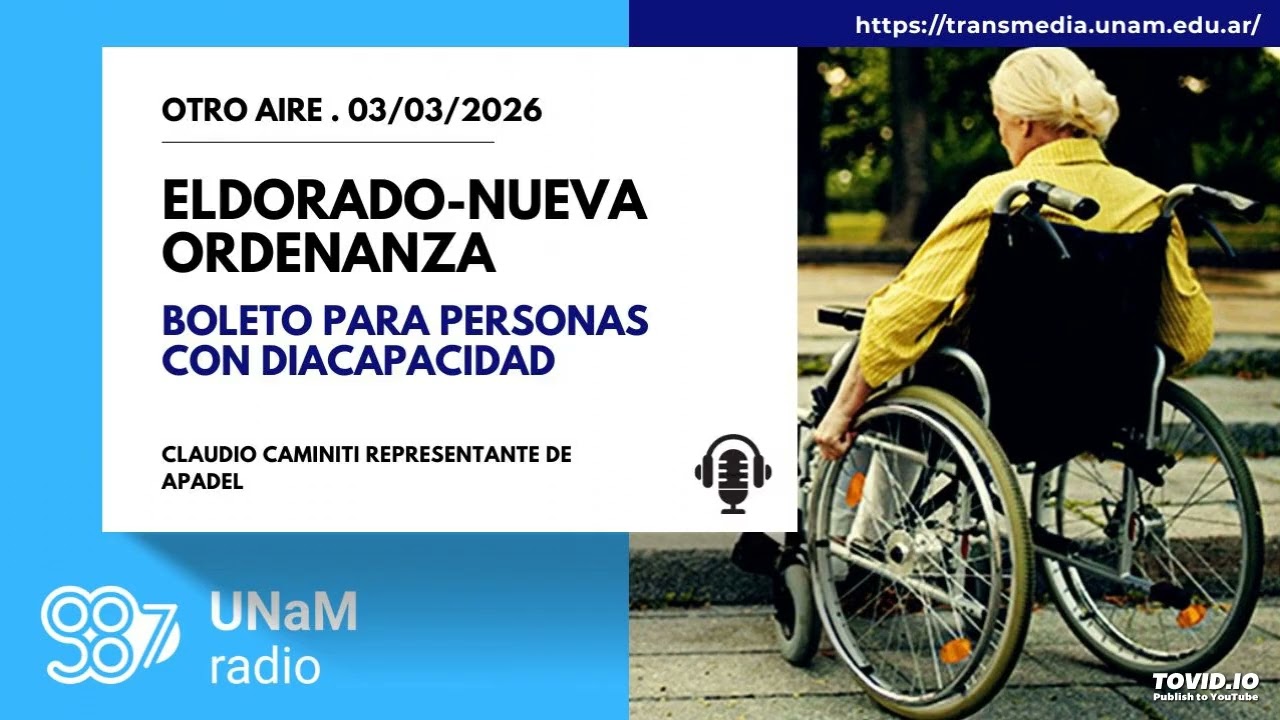 https://transmedia.unam.edu.ar/

OTRO AIRE . 03/03/2026

ELDORADO-NUEVA ORDENANZA

BOLETO PARA PERSONAS CON DIACAPACIDAD

CLAUDIO CAMINITI REPRESENTANTE DE APADEL

98.7 UNaM radio

TOVID.IO
Publish to YouTube